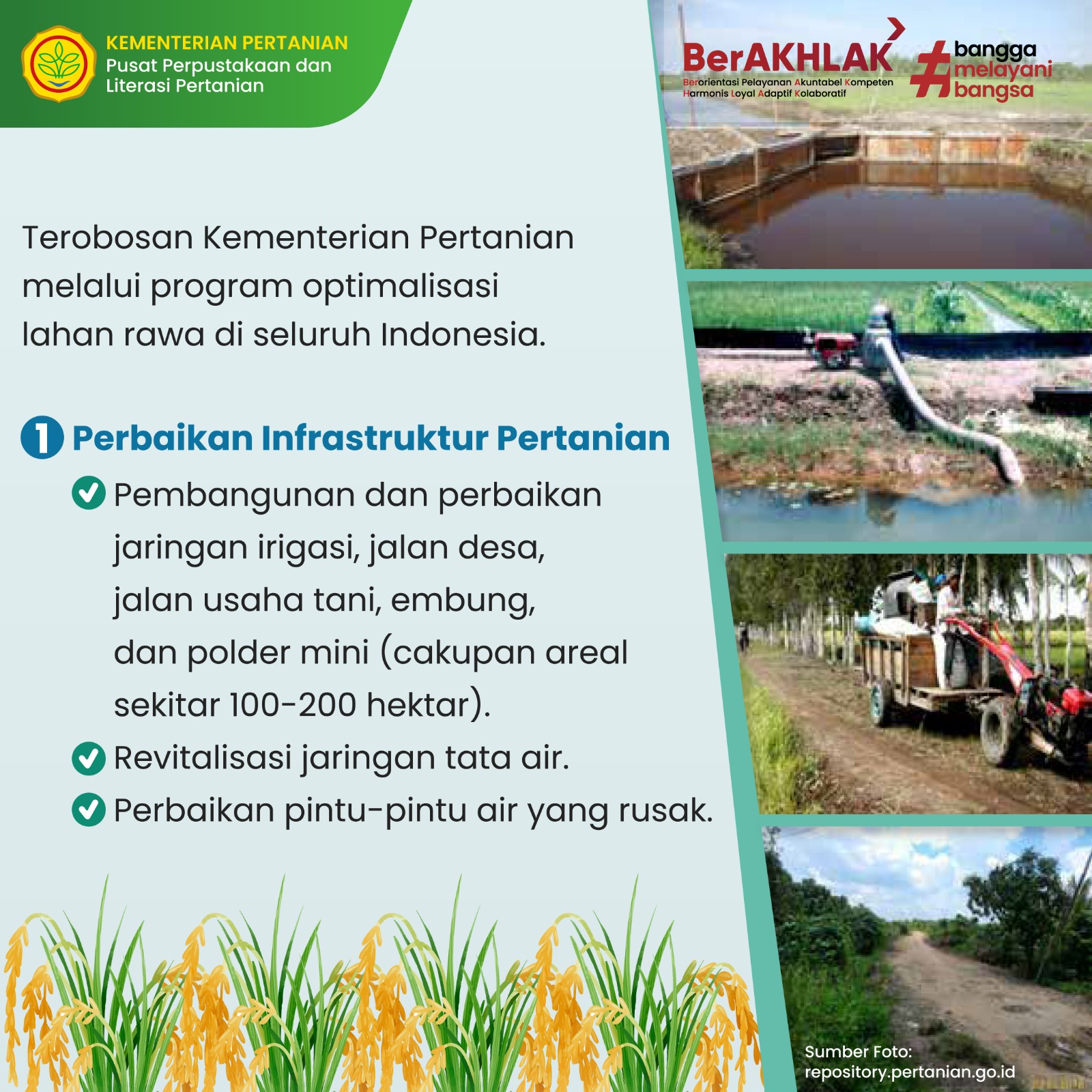 KEMENTERIAN PERTANIAN
Pusat Perpustakaan dan Literasi Pertanian

BerAKHLAK
Berorientasi Pelayanan Akuntabel Kompeten Harmonis Loyal Adaptif Kolaboratif

#bangga melayani bangsa

Terobosan Kementerian Pertanian melalui program optimalisasi lahan rawa di seluruh Indonesia.

1 Perbaikan Infrastruktur Pertanian

Pembangunan dan perbaikan jaringan irigasi, jalan desa, jalan usaha tani, embung, dan polder mini (cakupan areal sekitar 100-200 hektar).

Revitalisasi jaringan tata air.

Perbaikan pintu-pintu air yang rusak.

Sumber Foto:
repository.pertanian.go.id